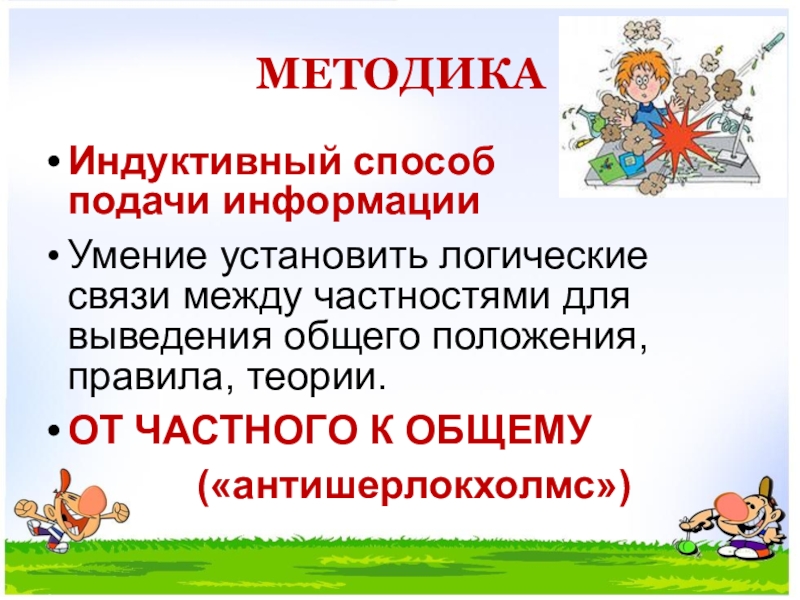 МЕТОДИКА

• Индуктивный способ подачи информации

• Умение установить логические связи между частностями для выведения общего положения, правила, теории.

• ОТ ЧАСТНОГО К ОБЩЕМУ

(«антишерлокхолмс»)